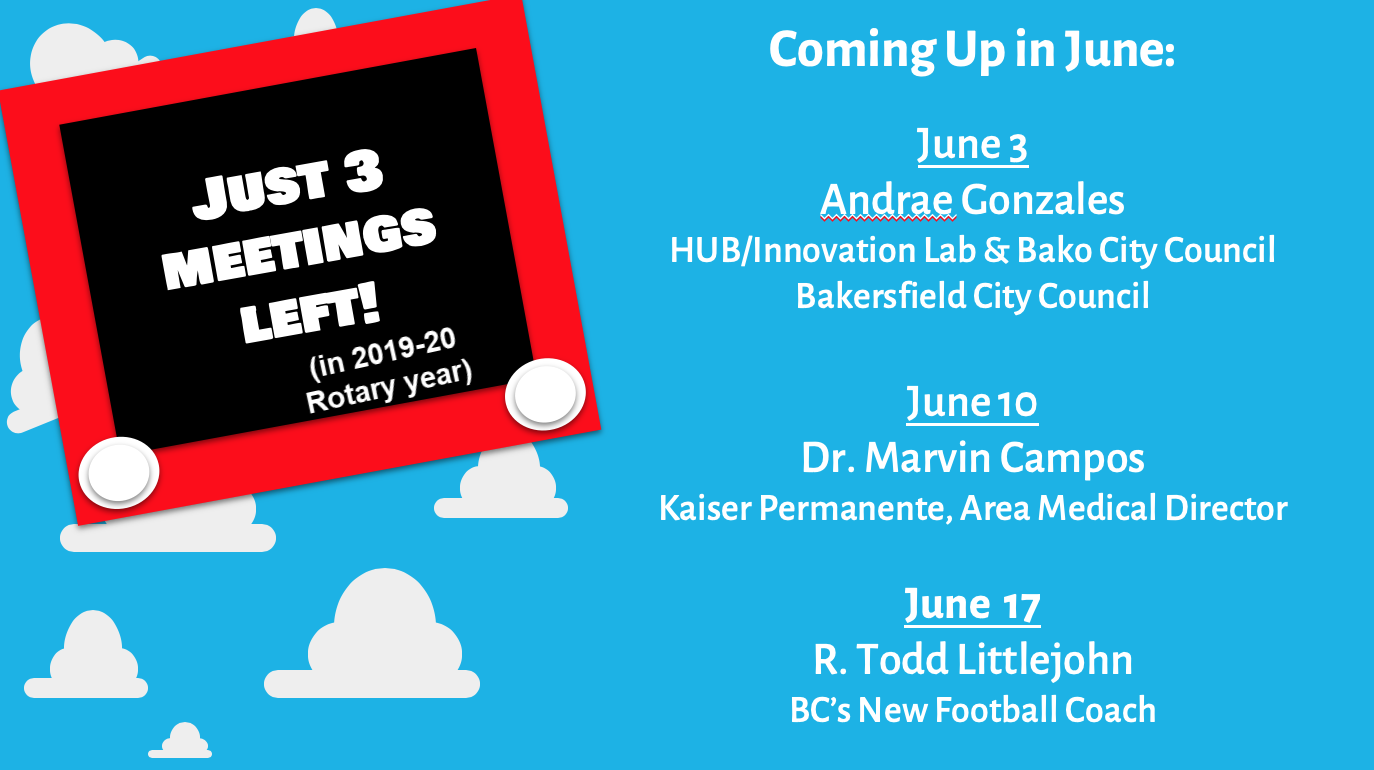 JUST 3 MEETINGS LEFT!
(in 2019-20 Rotary year)

Coming Up in June:

June 3
Andrae Gonzales
HUB/Innovation Lab & Bako City Council
Bakersfield City Council

June 10
Dr. Marvin Campos
Kaiser Permanente, Area Medical Director

June 17
R. Todd Littlejohn
BC's New Football Coach